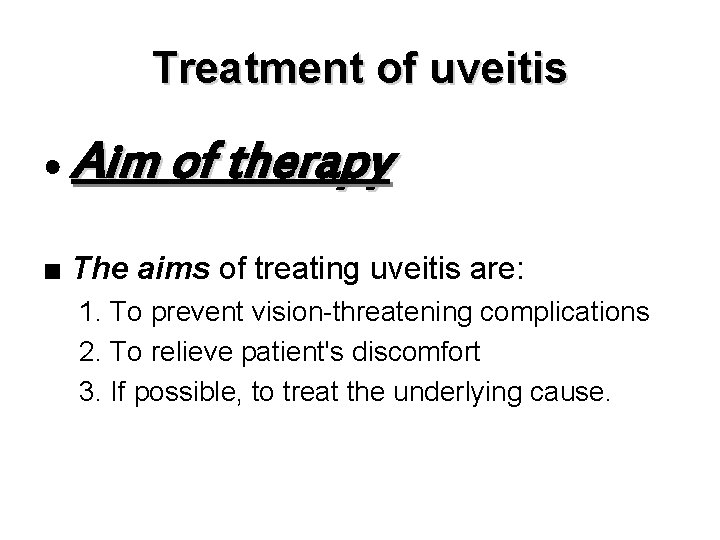 Treatment of uveitis

• Aim of therapy

■ The aims of treating uveitis are:

1. To prevent vision-threatening complications
2. To relieve patient's discomfort
3. If possible, to treat the underlying cause.